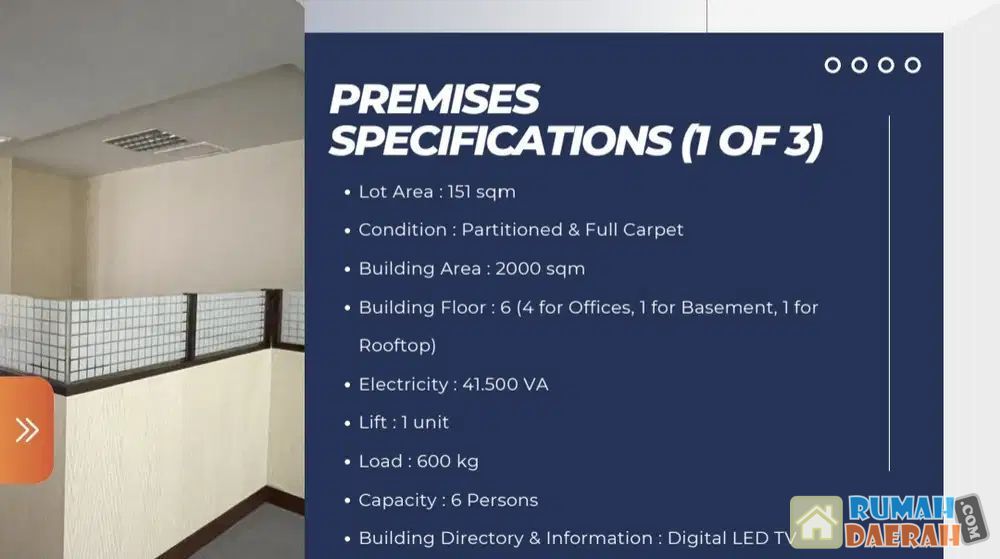 PREMISES SPECIFICATIONS (1 OF 3)

• Lot Area : 151 sqm
• Condition : Partitioned & Full Carpet
• Building Area : 2000 sqm
• Building Floor : 6 (4 for Offices, 1 for Basement, 1 for Rooftop)
• Electricity : 41.500 VA
• Lift : 1 unit
• Load : 600 kg
• Capacity : 6 Persons
• Building Directory & Information : Digital LED TV

RUMAH DAERAH .COM